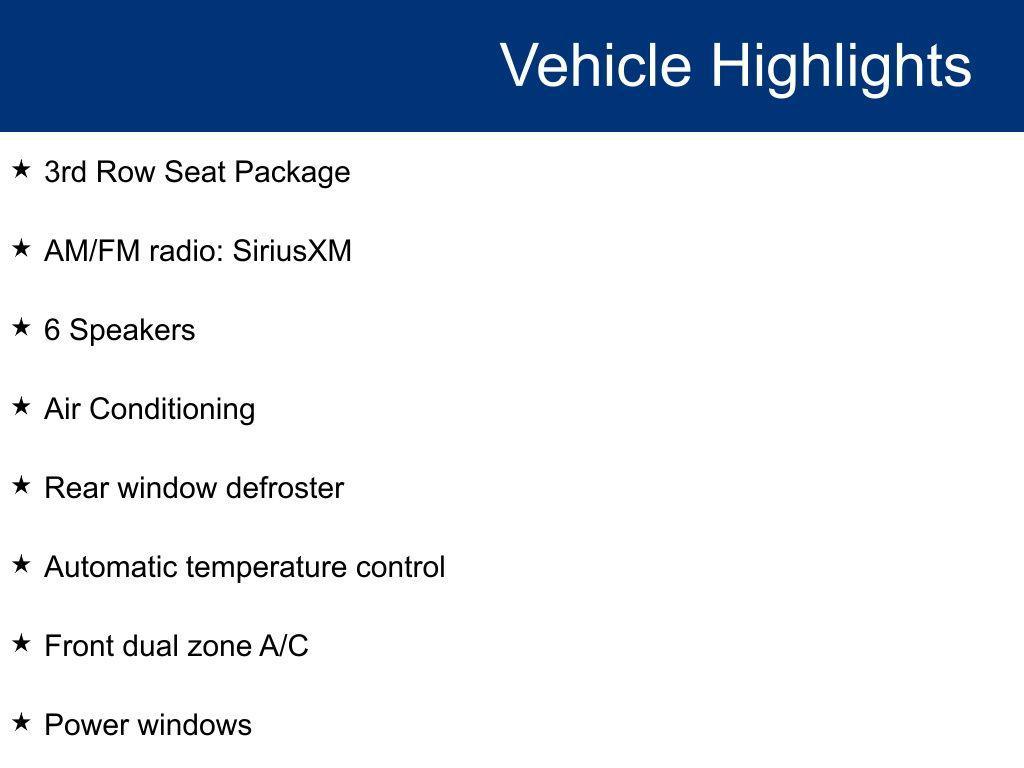 Vehicle Highlights

★ 3rd Row Seat Package

★ AM/FM radio: SiriusXM

★ 6 Speakers

★ Air Conditioning

★ Rear window defroster

★ Automatic temperature control

★ Front dual zone A/C

★ Power windows